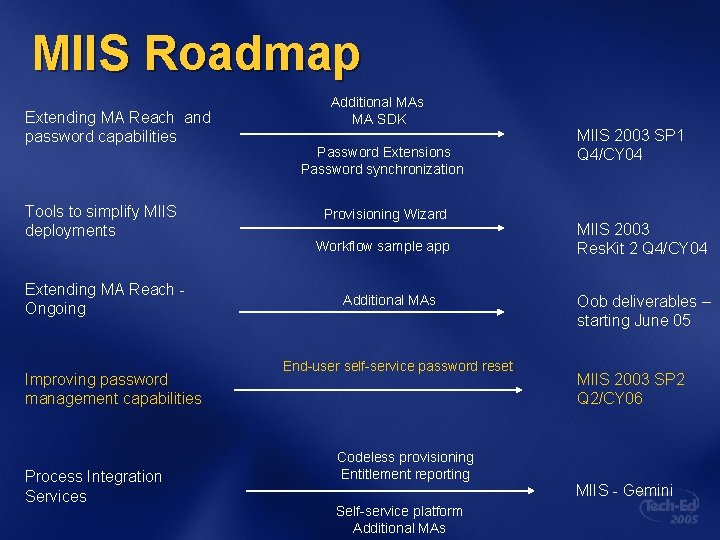 MIIS Roadmap

Extending MA Reach and password capabilities

Additional MAs
MA SDK

Password Extensions
Password synchronization

MIIS 2003 SP1
Q4/CY04

Tools to simplify MIIS deployments

Provisioning Wizard

Workflow sample app

MIIS 2003
ResKit 2 Q4/CY04

Extending MA Reach - Ongoing

Additional MAs

Oob deliverables – starting June 05

Improving password management capabilities

End-user self-service password reset

MIIS 2003 SP2
Q2/CY06

Process Integration Services

Codeless provisioning
Entitlement reporting

Self-service platform
Additional MAs

MIIS - Gemini

Tech·Ed 2005